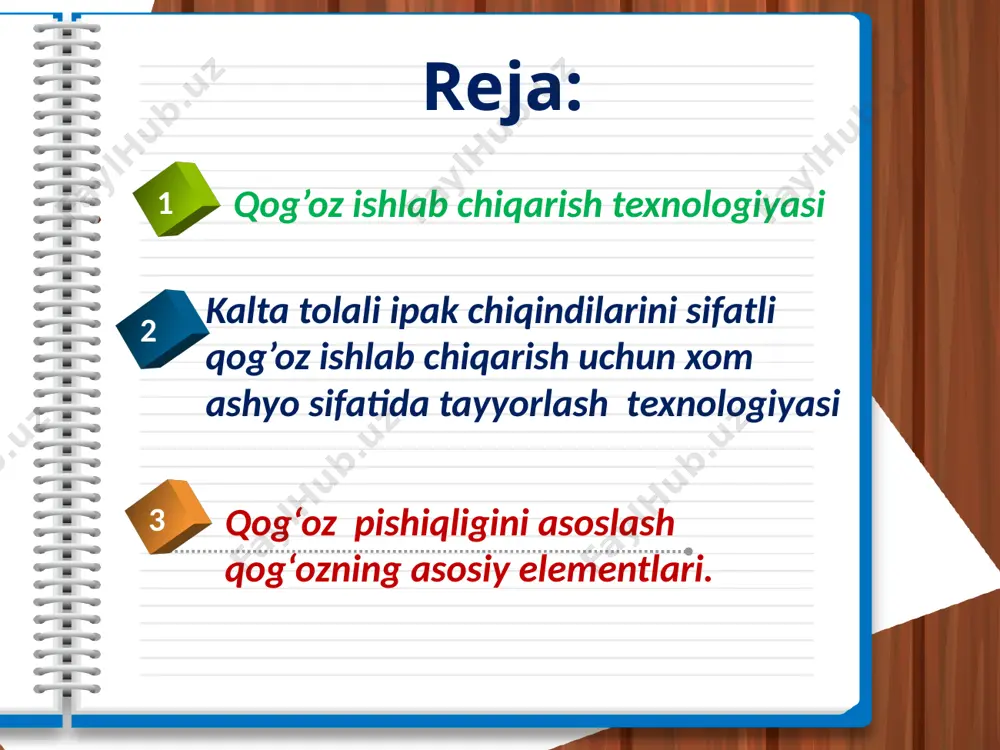 Reja:

1 Qog’oz ishlab chiqarish texnologiyasi

2 Kalta tolali ipak chiqindilarini sifatli qog’oz ishlab chiqarish uchun xom ashyo sifatida tayyorlash texnologiyasi

3 Qog‘oz pishiqligini asoslash qog‘ozning asosiy elementlari.

FaylHub.uz